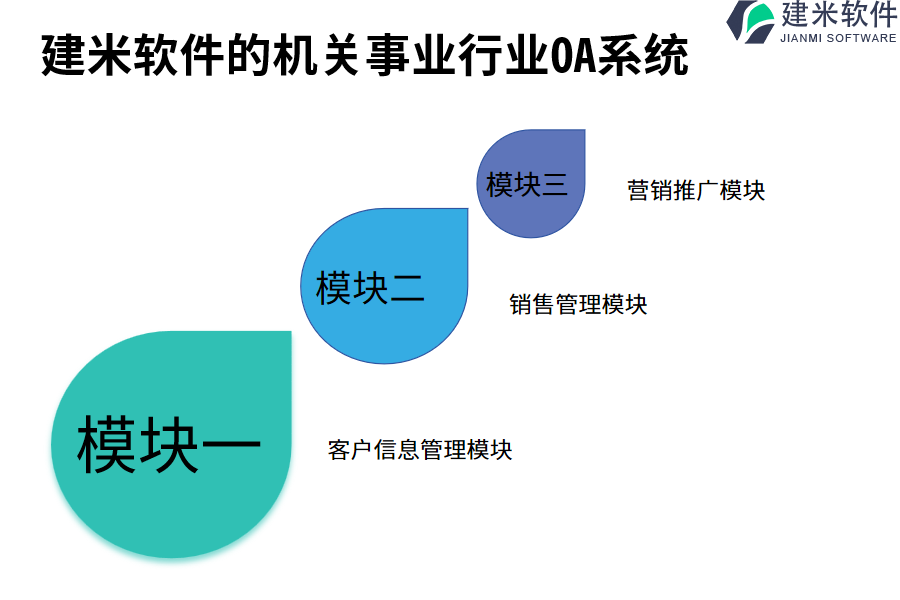 建米软件
JIANMI SOFTWARE

建米软件的机关事业行业OA系统

模块三

营销推广模块

模块二

销售管理模块

模块一

客户信息管理模块